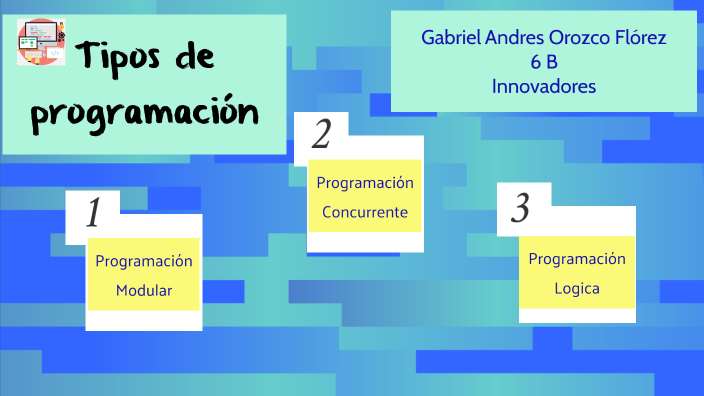 Tipos de programación

Gabriel Andres Orozco Flórez
6 B
Innovadores

1
Programación Modular

2
Programación Concurrente

3
Programación Logica